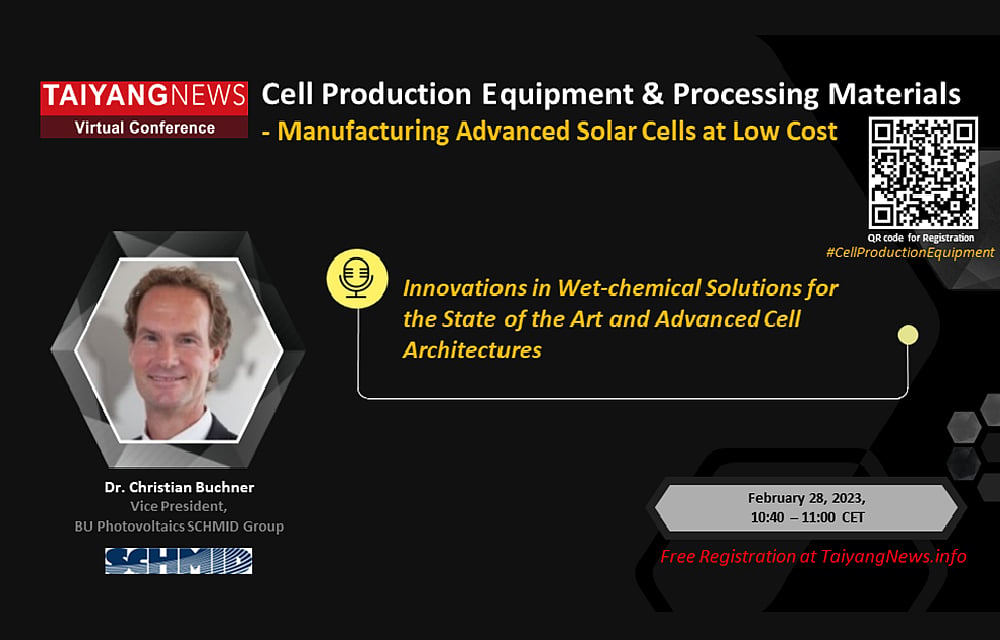 TAIYANGNEWS
Virtual Conference

Cell Production Equipment & Processing Materials
- Manufacturing Advanced Solar Cells at Low Cost

QR code for Registration
#CellProductionEquipment

Innovations in Wet-chemical Solutions for the State of the Art and Advanced Cell Architectures

Dr. Christian Buchner
Vice President,
BU Photovoltaics SCHMID Group

SCHMID

February 28, 2023,
10:40 – 11:00 CET

Free Registration at TaiyangNews.info